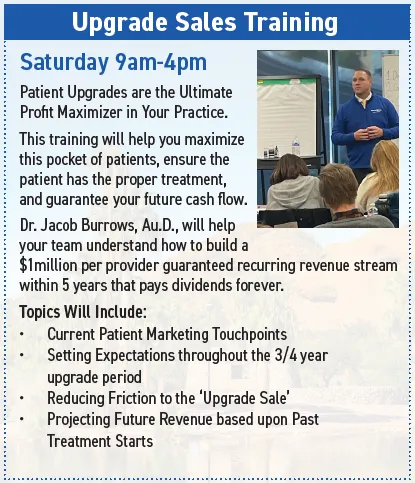 Upgrade Sales Training

Saturday 9am-4pm

Patient Upgrades are the Ultimate Profit Maximizer in Your Practice.

This training will help you maximize this pocket of patients, ensure the patient has the proper treatment, and guarantee your future cash flow.

Dr. Jacob Burrows, Au.D., will help your team understand how to build a $1million per provider guaranteed recurring revenue stream within 5 years that pays dividends forever.

Topics Will Include:
• Current Patient Marketing Touchpoints
• Setting Expectations throughout the 3/4 year upgrade period
• Reducing Friction to the 'Upgrade Sale'
• Projecting Future Revenue based upon Past Treatment Starts